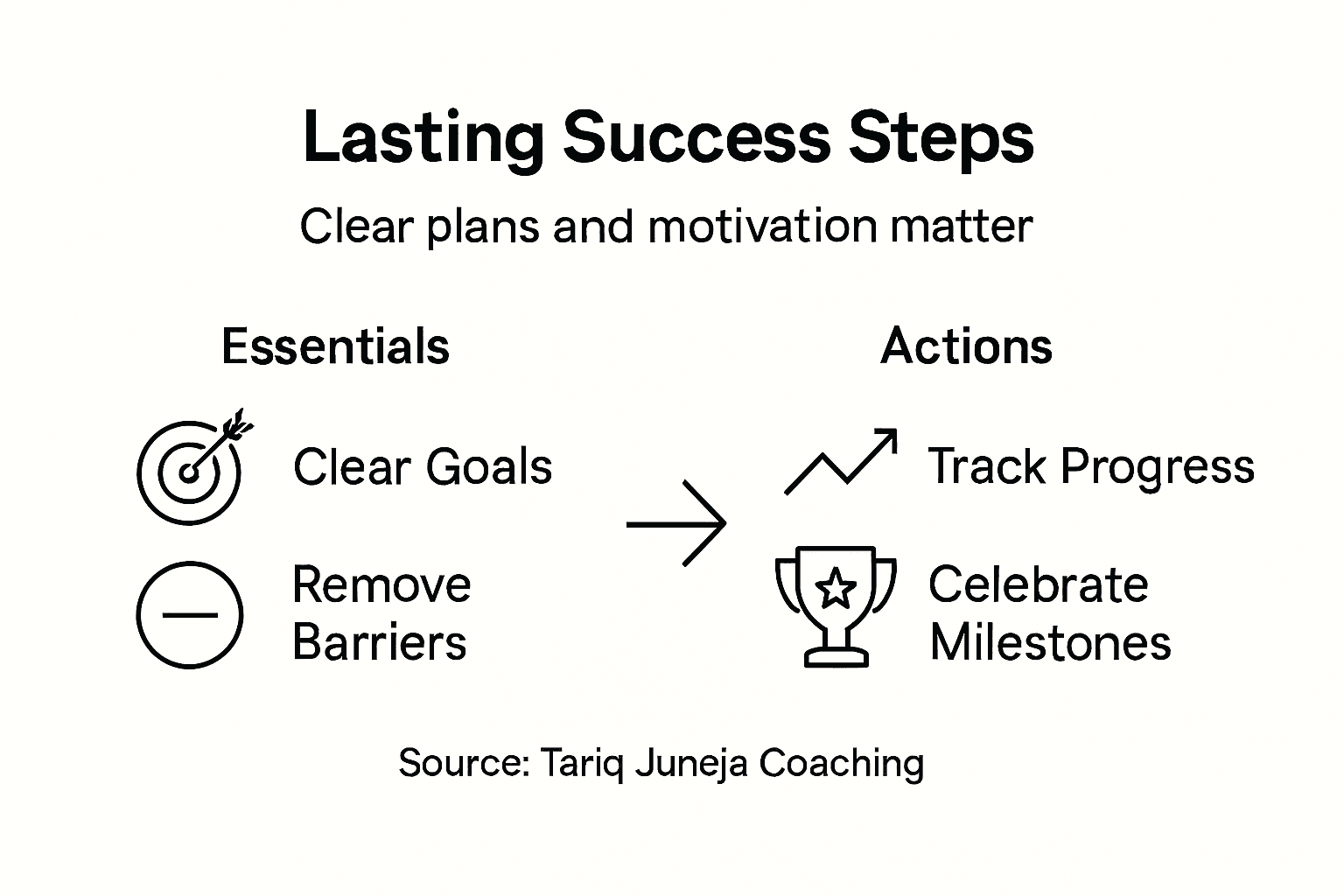 Lasting Success Steps

Clear plans and motivation matter

Essentials

Clear Goals

Remove Barriers

Actions

Track Progress

Celebrate Milestones

Source: Tariq Juneja Coaching